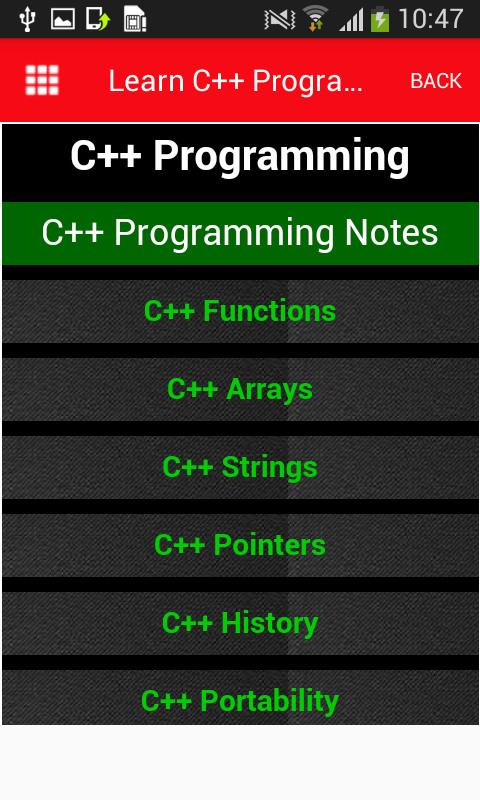 10:47

Learn C++ Progra...

BACK

C++ Programming

C++ Programming Notes

C++ Functions

C++ Arrays

C++ Strings

C++ Pointers

C++ History

C++ Portability